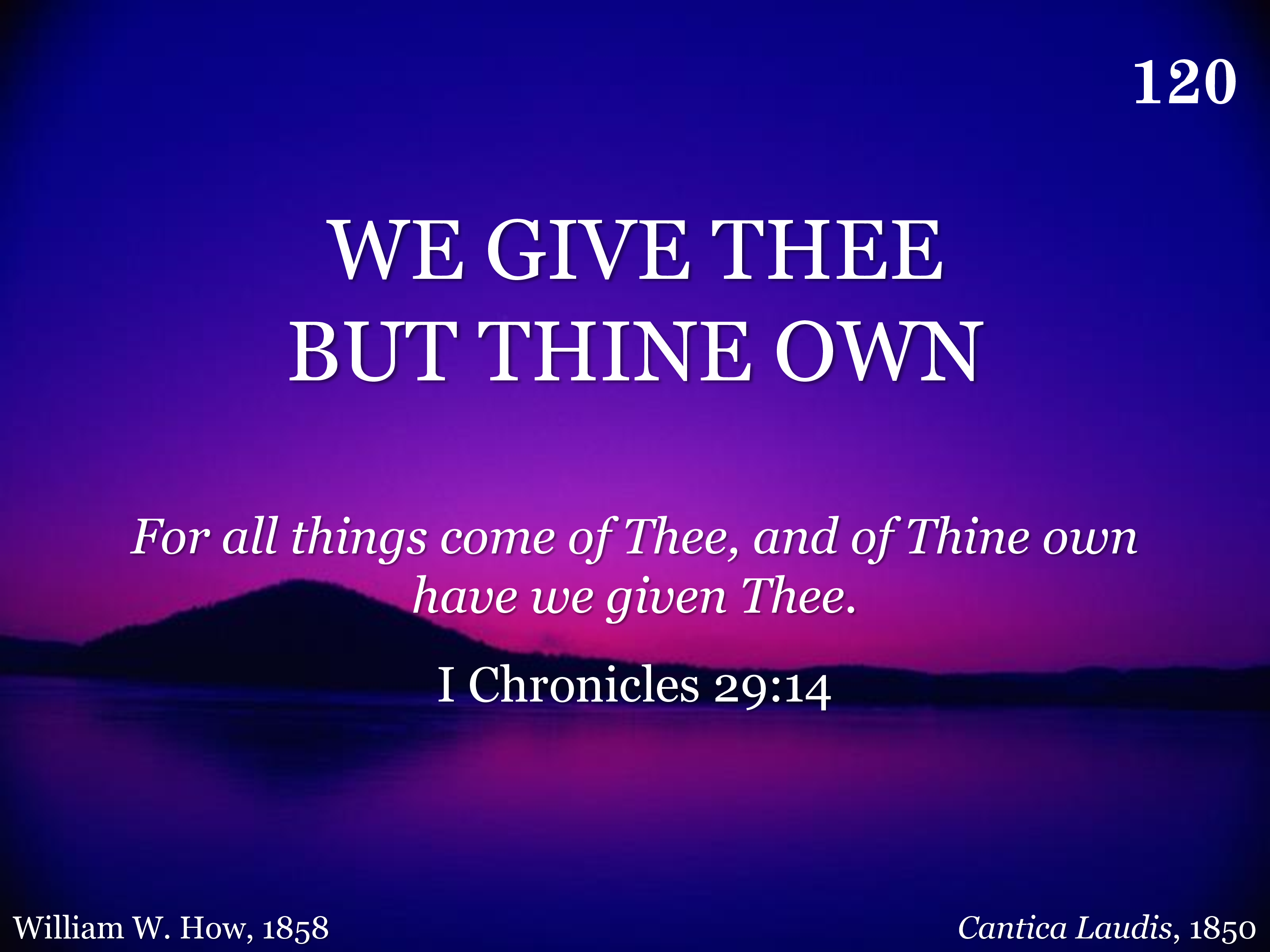 120

WE GIVE THEE
BUT THINE OWN

For all things come of Thee, and of Thine own have we given Thee.

I Chronicles 29:14

William W. How, 1858

Cantica Laudis, 1850